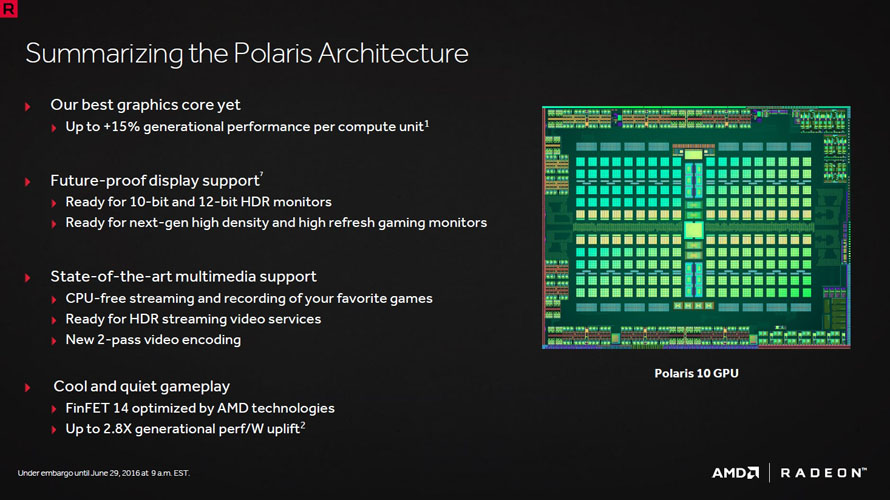 R

Summarizing the Polaris Architecture

Our best graphics core yet
Up to +15% generational performance per compute unit$^1$

Future-proof display support$^7$
Ready for 10-bit and 12-bit HDR monitors
Ready for next-gen high density and high refresh gaming monitors

State-of-the-art multimedia support
CPU-free streaming and recording of your favorite games
Ready for HDR streaming video services
New 2-pass video encoding

Cool and quiet gameplay
FinFET 14 optimized by AMD technologies
Up to 2.8X generational perf/W uplift$^2$

Polaris 10 GPU

Under embargo until June 29, 2016 at 9 a.m. EST.

AMD | RADEON™